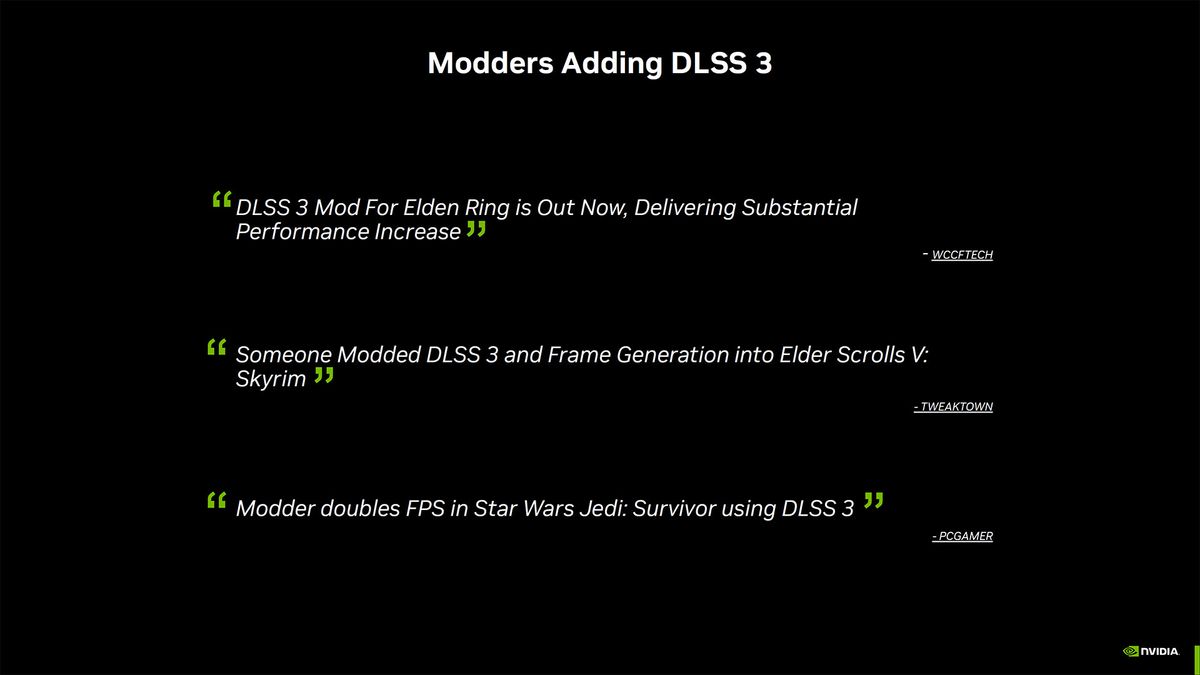 Modders Adding DLSS 3

“DLSS 3 Mod For Elden Ring is Out Now, Delivering Substantial Performance Increase”

- WCCFTECH

“Someone Modded DLSS 3 and Frame Generation into Elder Scrolls V: Skyrim”

- TWEAKTOWN

“Modder doubles FPS in Star Wars Jedi: Survivor using DLSS 3”

- PCGAMER

NVIDIA